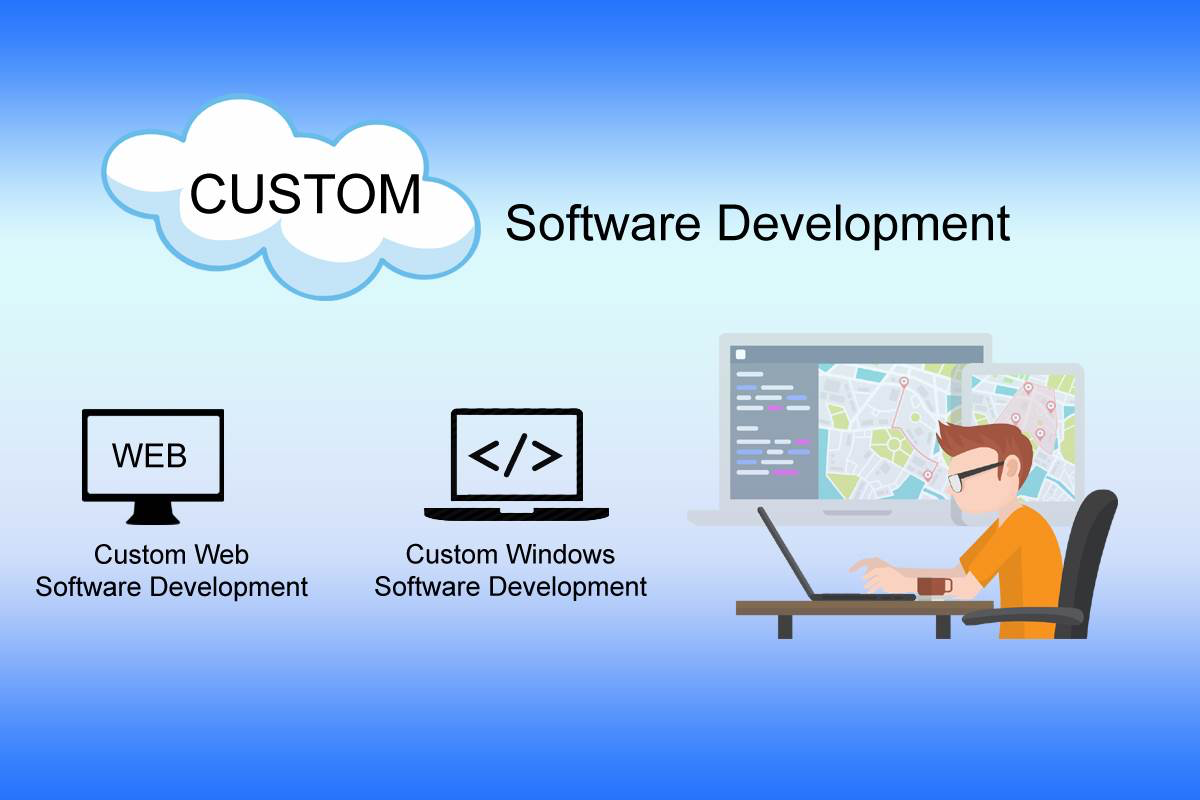 CUSTOM

Software Development

WEB

Custom Web Software Development

</>

Custom Windows Software Development